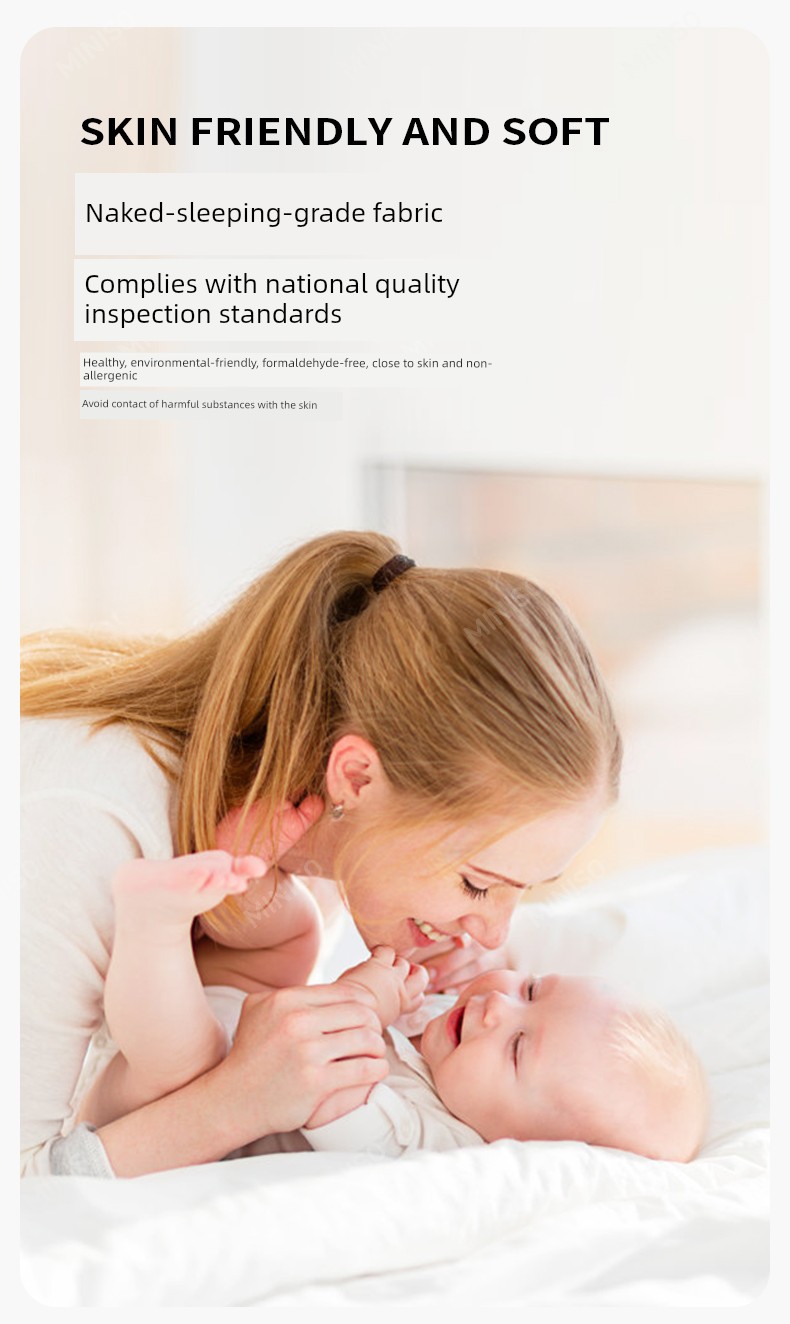 SKIN FRIENDLY AND SOFT

Naked-sleeping-grade fabric

Complies with national quality inspection standards

Healthy, environmental-friendly, formaldehyde-free, close to skin and non-allergenic

Avoid contact of harmful substances with the skin